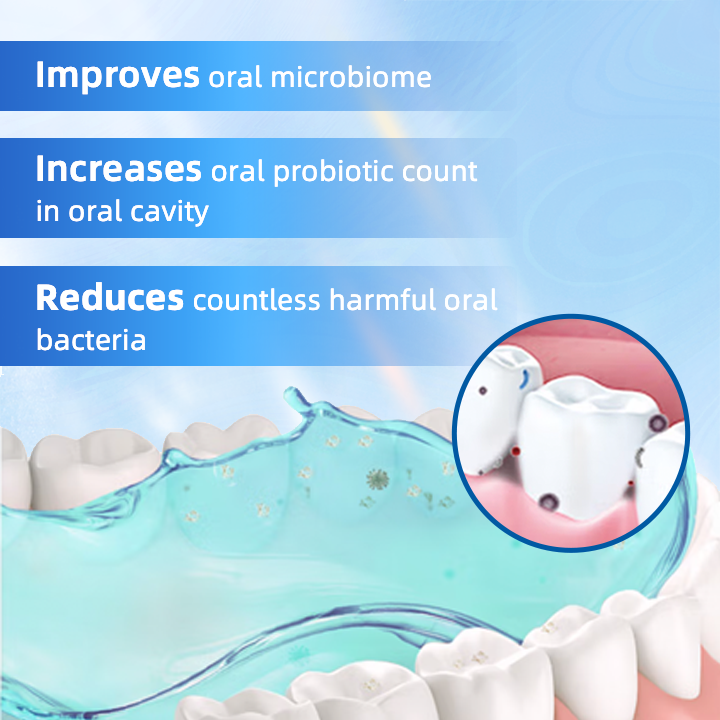 Improves oral microbiome

Increases oral probiotic count in oral cavity

Reduces countless harmful oral bacteria